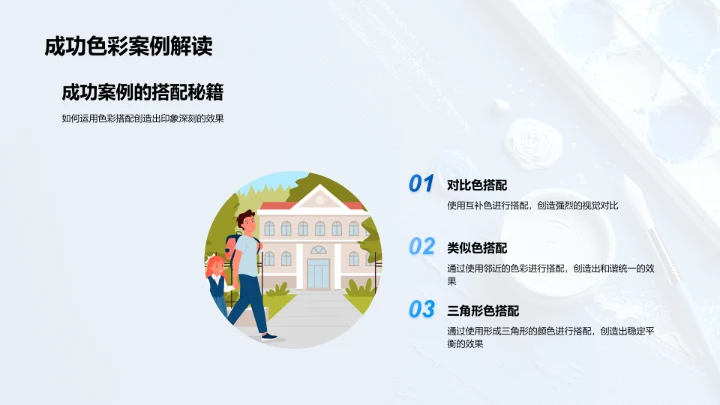 成功色彩案例解读

成功案例的搭配秘籍

如何运用色彩搭配创造出印象深刻的效果

01 对比色搭配

使用互补色进行搭配，创造强烈的视觉对比

02 类似色搭配

通过使用邻近的色彩进行搭配，创造出和谐统一的效果

03 三角形色搭配

通过使用形成三角形的颜色进行搭配，创造出稳定平衡的效果